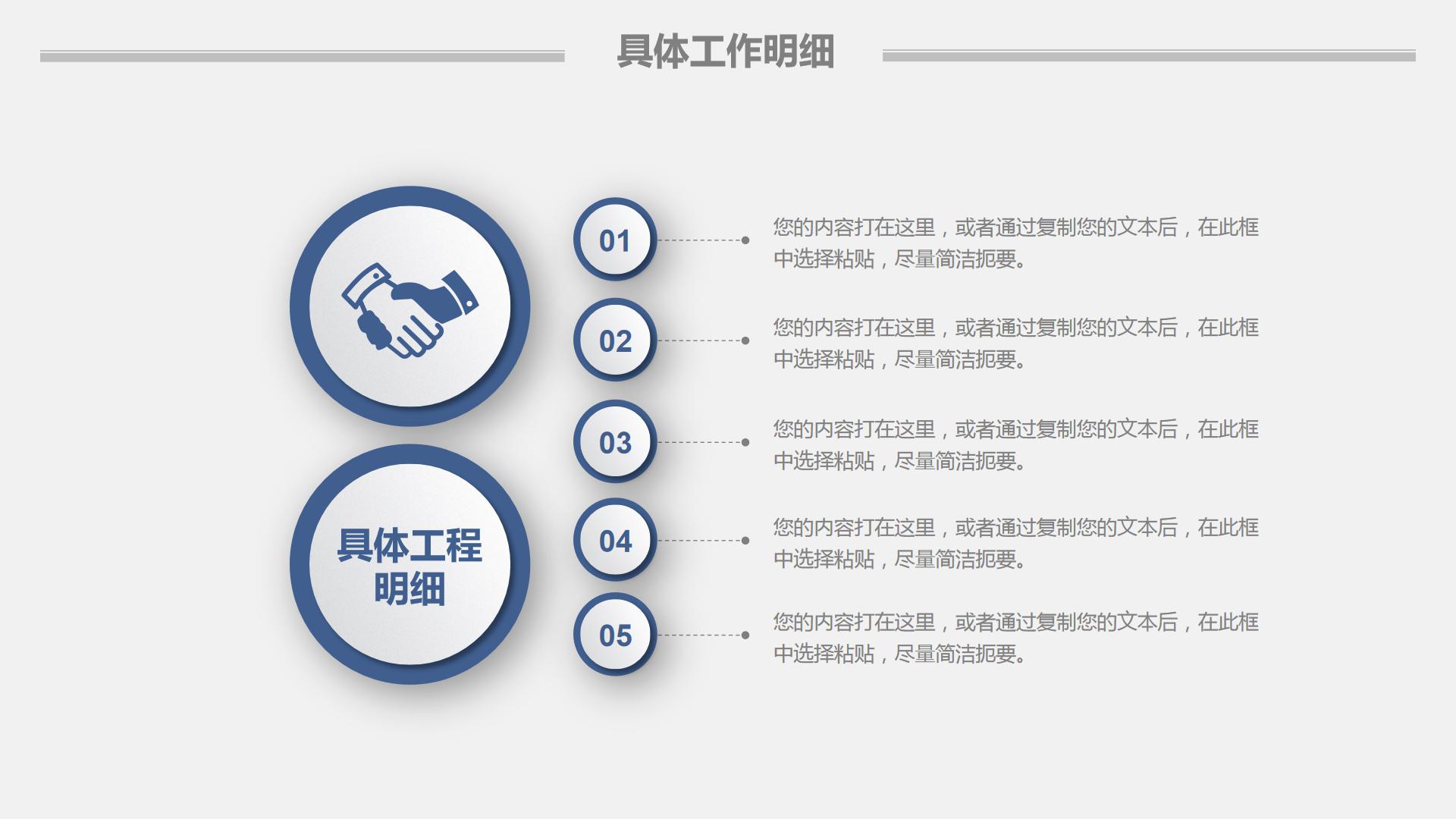 具体工作明细

具体工程明细

01

您的内容打在这里，或者通过复制您的文本后，在此框中选择粘贴，尽量简洁扼要。

02

您的内容打在这里，或者通过复制您的文本后，在此框中选择粘贴，尽量简洁扼要。

03

您的内容打在这里，或者通过复制您的文本后，在此框中选择粘贴，尽量简洁扼要。

04

您的内容打在这里，或者通过复制您的文本后，在此框中选择粘贴，尽量简洁扼要。

05

您的内容打在这里，或者通过复制您的文本后，在此框中选择粘贴，尽量简洁扼要。